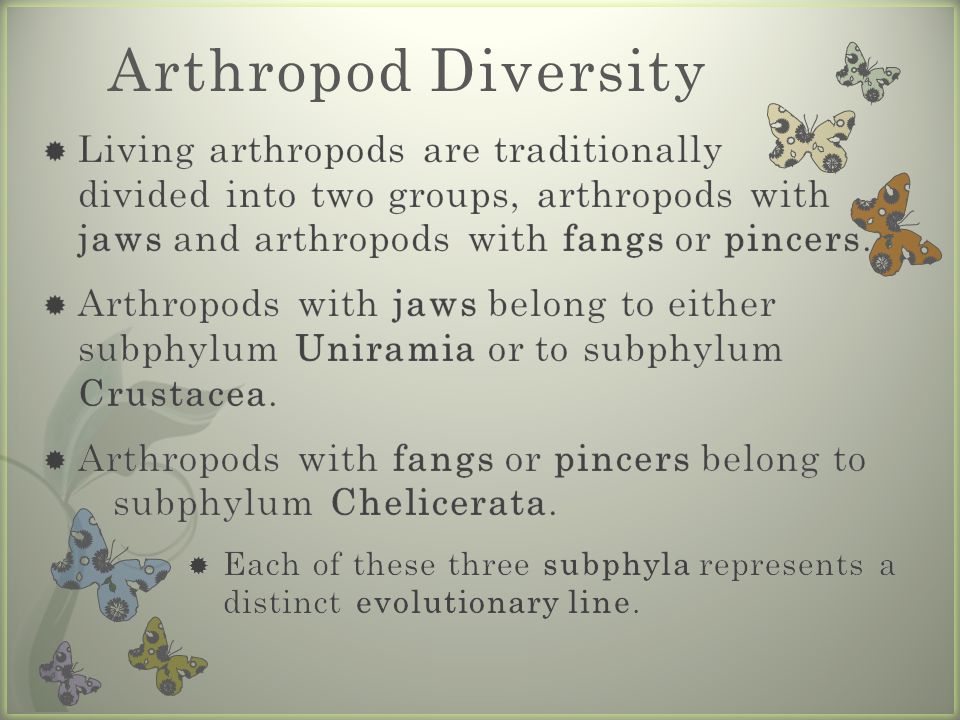 Arthropod Diversity

Living arthropods are traditionally divided into two groups, arthropods with jaws and arthropods with fangs or pincers.

Arthropods with jaws belong to either subphylum Uniramia or to subphylum Crustacea.

Arthropods with fangs or pincers belong to subphylum Chelicerata.

Each of these three subphyla represents a distinct evolutionary line.